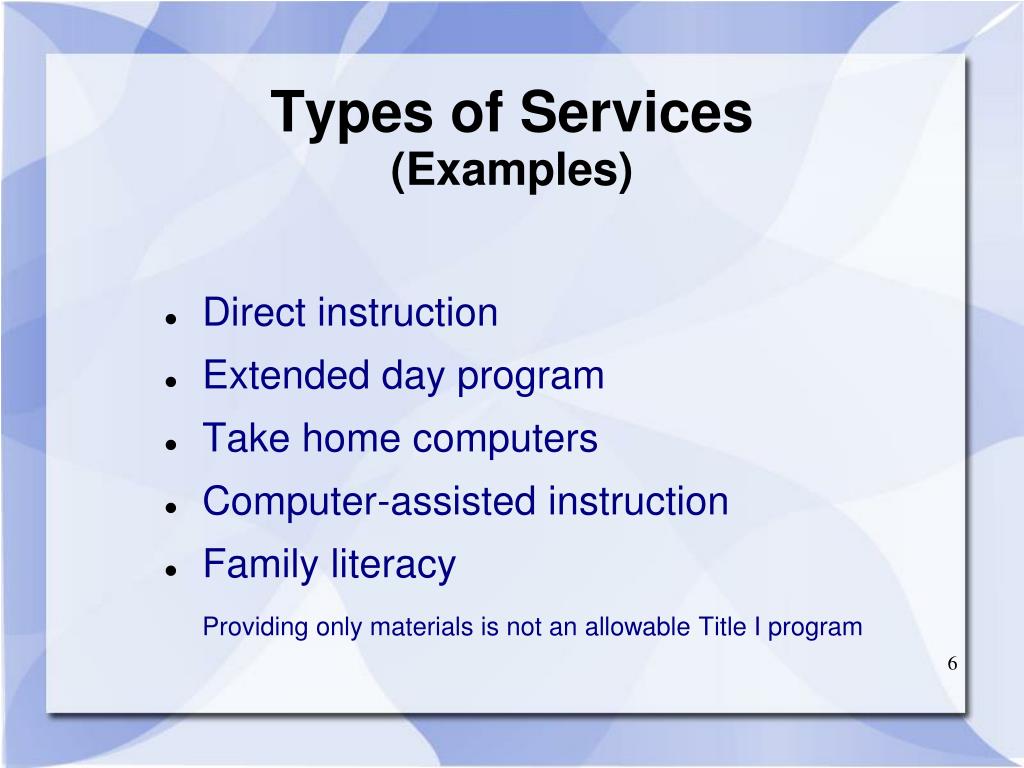 Types of Services
(Examples)

- Direct instruction
- Extended day program
- Take home computers
- Computer-assisted instruction
- Family literacy

Providing only materials is not an allowable Title I program

6